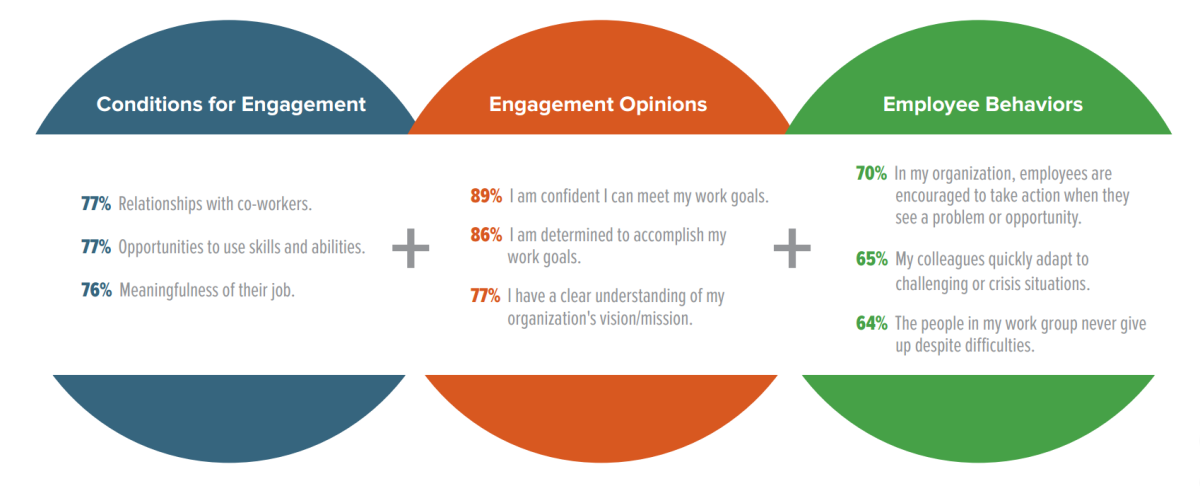 Conditions for Engagement

77% Relationships with co-workers.

77% Opportunities to use skills and abilities.

76% Meaningfulness of their job.

+

Engagement Opinions

89% I am confident I can meet my work goals.

86% I am determined to accomplish my work goals.

77% I have a clear understanding of my organization's vision/mission.

+

Employee Behaviors

70% In my organization, employees are encouraged to take action when they see a problem or opportunity.

65% My colleagues quickly adapt to challenging or crisis situations.

64% The people in my work group never give up despite difficulties.